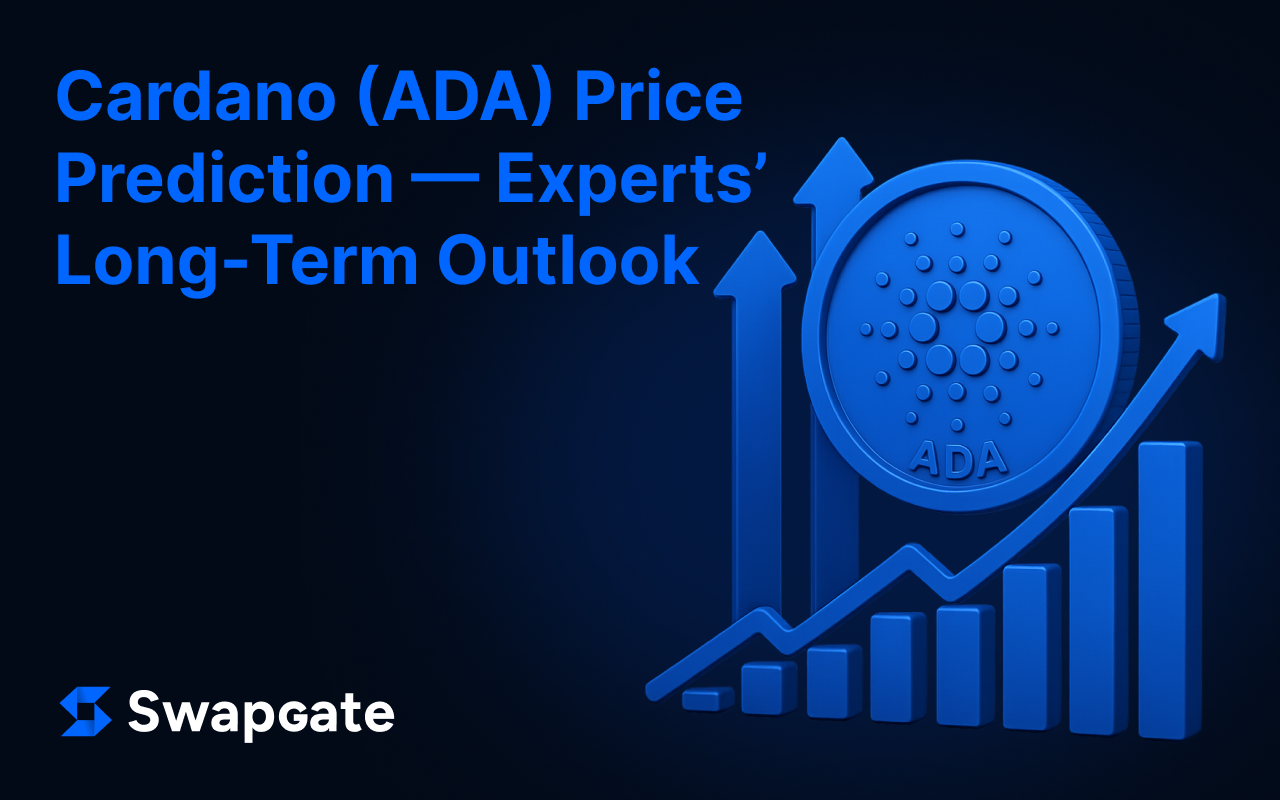 Cardano (ADA) Price Prediction — Experts' Long-Term Outlook

ADA

Swapgate